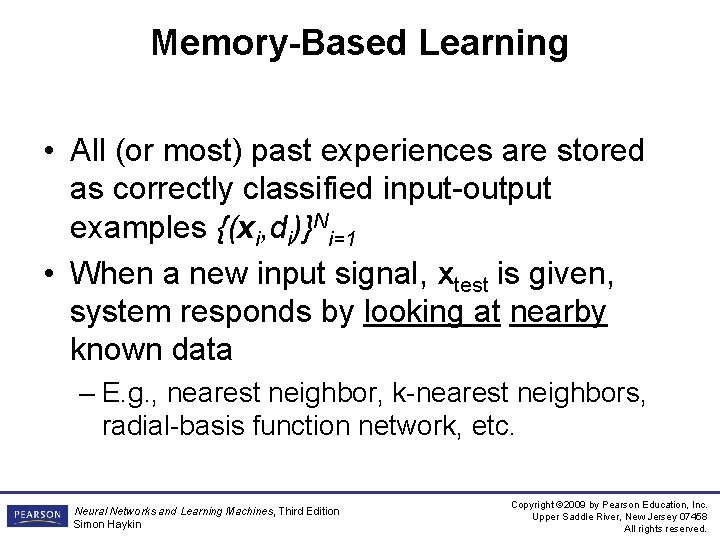 Memory-Based Learning

• All (or most) past experiences are stored as correctly classified input-output examples $\{(\mathbf{x}_i,d_i)\}^N_{i=1}$

• When a new input signal, $\mathbf{x}_{test}$ is given, system responds by looking at nearby known data

– E.g., nearest neighbor, k-nearest neighbors, radial-basis function network, etc.

PEARSON

Neural Networks and Learning Machines, Third Edition
Simon Haykin

Copyright ©2009 by Pearson Education, Inc.
Upper Saddle River, New Jersey 07458
All rights reserved.